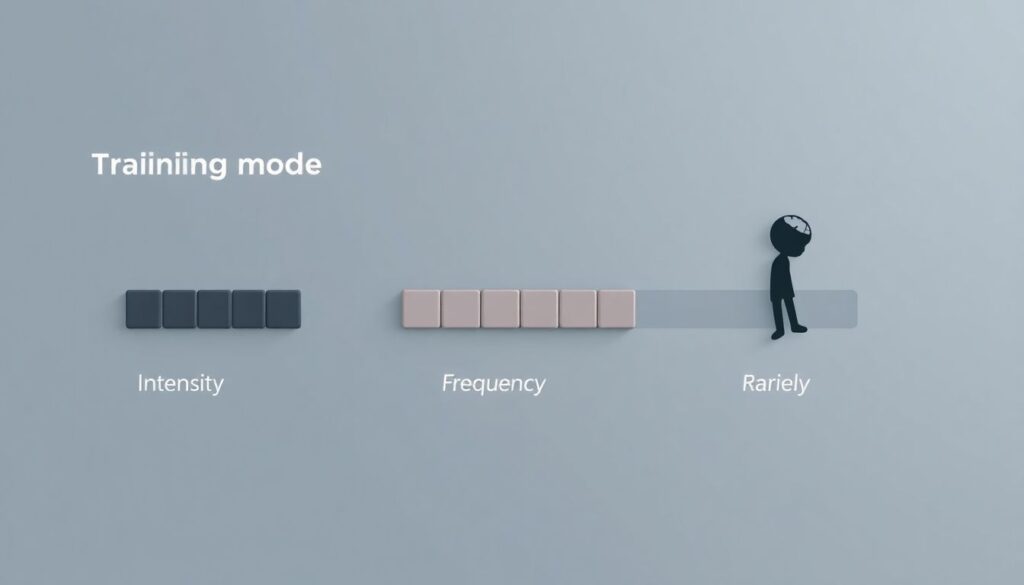 Traiiniing mode

Intensity

Frequency

Rariely